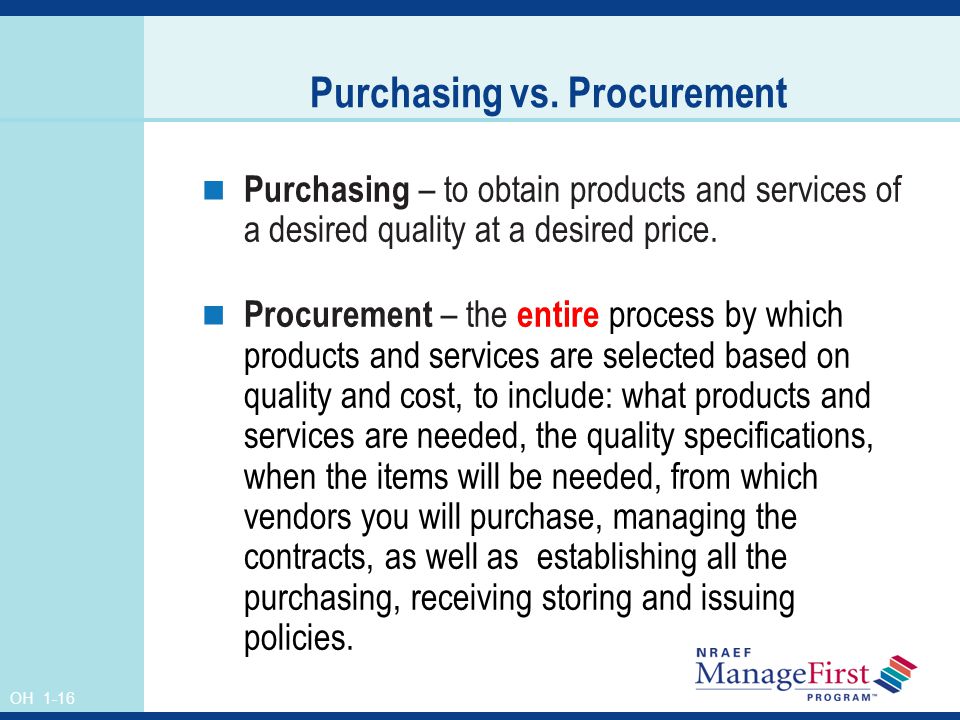 Purchasing vs. Procurement

Purchasing – to obtain products and services of a desired quality at a desired price.

Procurement – the entire process by which products and services are selected based on quality and cost, to include: what products and services are needed, the quality specifications, when the items will be needed, from which vendors you will purchase, managing the contracts, as well as establishing all the purchasing, receiving storing and issuing policies.

OH 1-16

NRAEF ManageFirst PROGRAM™